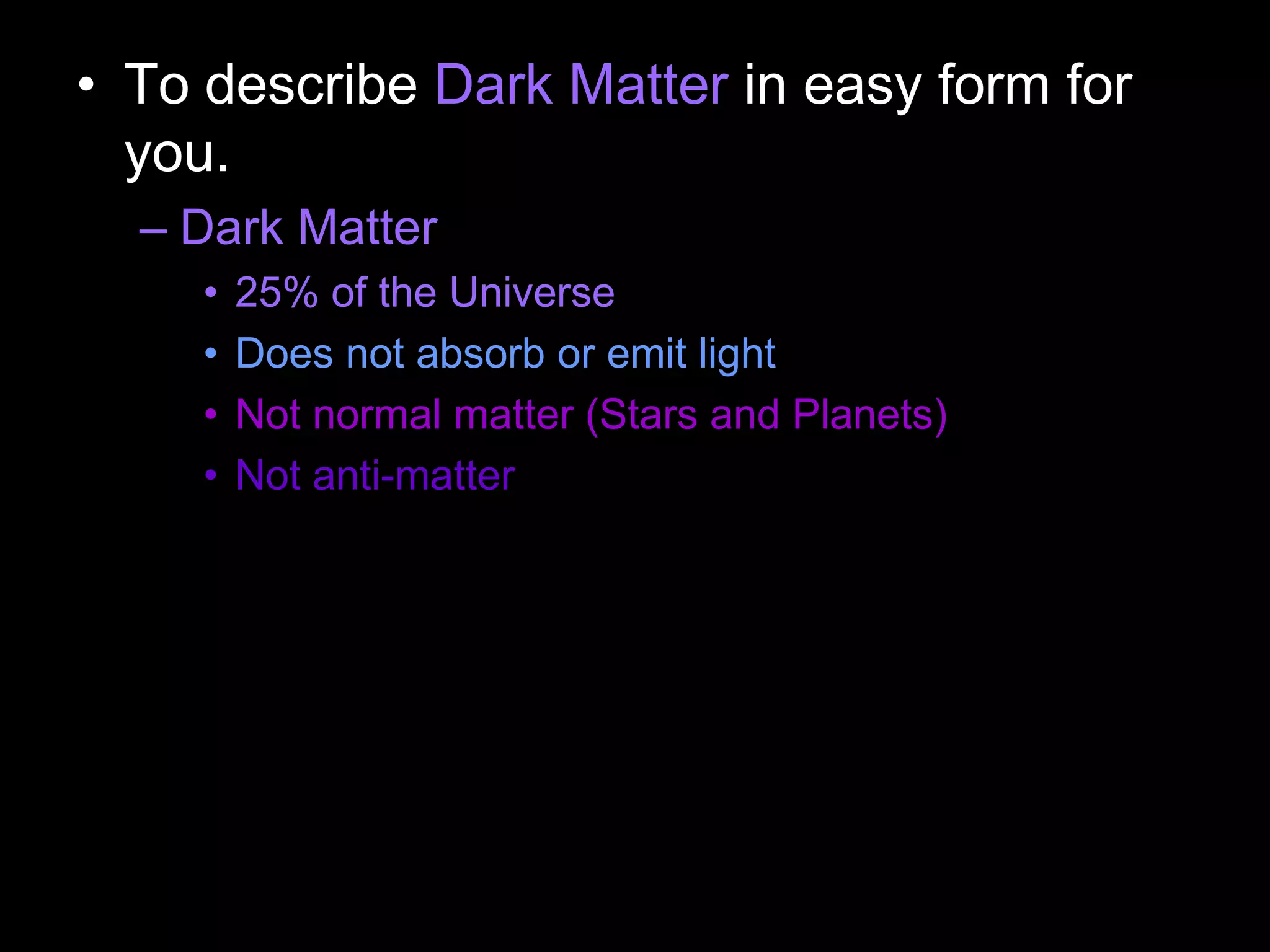 • To describe Dark Matter in easy form for you.
– Dark Matter
• 25% of the Universe
• Does not absorb or emit light
• Not normal matter (Stars and Planets)
• Not anti-matter